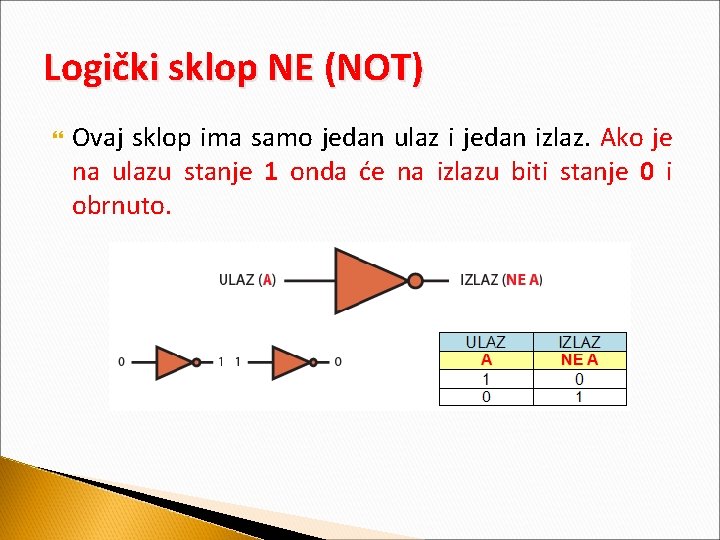 Logički sklop NE (NOT)

Ovaj sklop ima samo jedan ulaz i jedan izlaz. Ako je na ulazu stanje 1 onda će na izlazu biti stanje 0 i obrnuto.

ULAZ (A)

IZLAZ (NE A)

0

1

1

0

| ULAZ | IZLAZ |
|---|---|
| A | NE A |
| 1 | 0 |
| 0 | 1 |